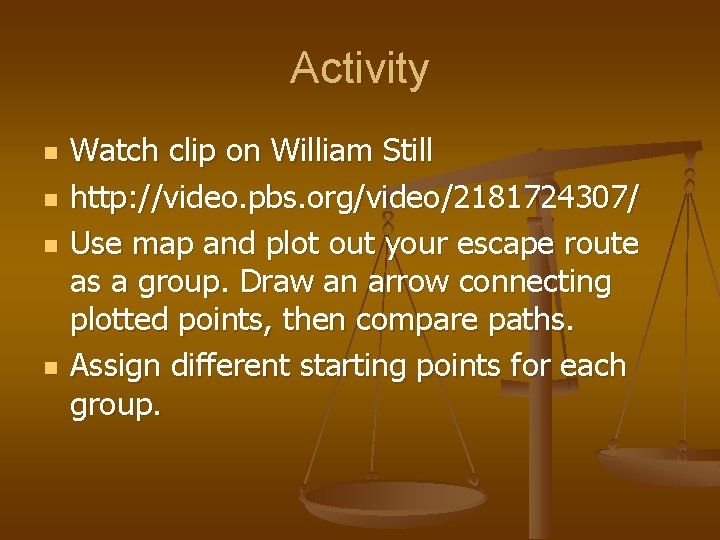 Activity

- Watch clip on William Still
- http://video.pbs.org/video/2181724307/
- Use map and plot out your escape route as a group. Draw an arrow connecting plotted points, then compare paths.
- Assign different starting points for each group.